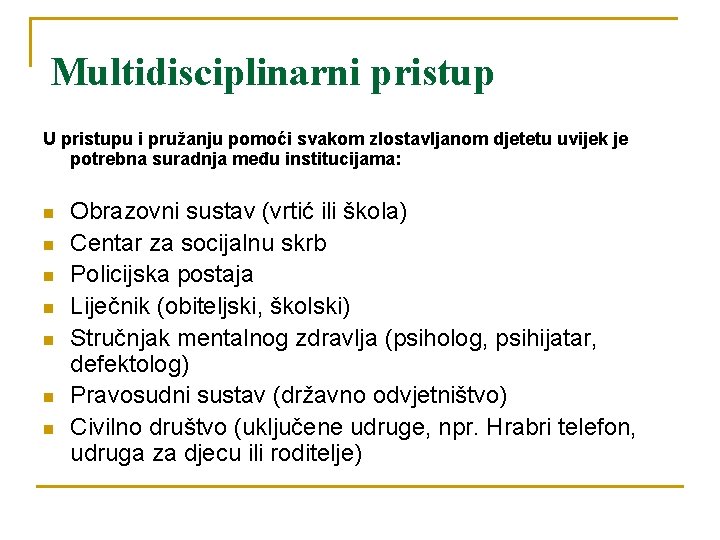 Multidisciplinarni pristup

U pristupu i pružanju pomoći svakom zlostavljanom djetetu uvijek je potrebna suradnja među institucijama:

- Obrazovni sustav (vrtić ili škola)
- Centar za socijalnu skrb
- Policijska postaja
- Liječnik (obiteljski, školski)
- Stručnjak mentalnog zdravlja (psiholog, psihijatar, defektolog)
- Pravosudni sustav (državno odvjetništvo)
- Civilno društvo (uključene udruge, npr. Hrabri telefon, udruga za djecu ili roditelje)